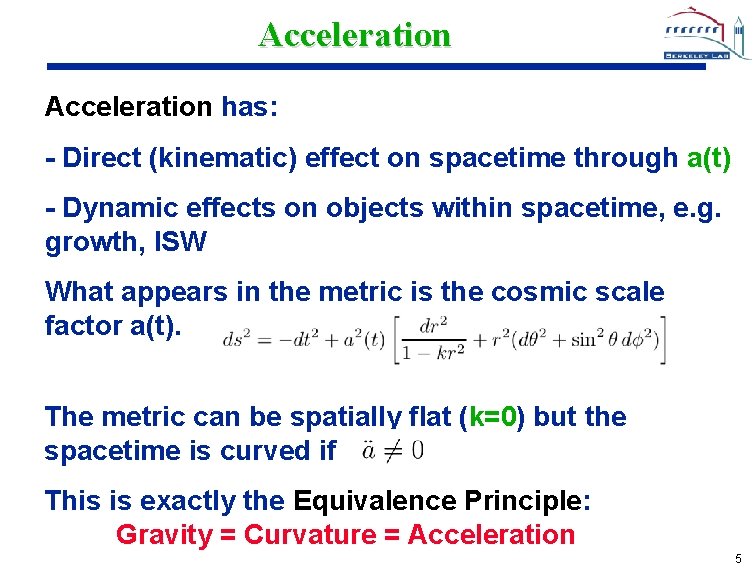 Acceleration

BERKELEY LAB

Acceleration has:

- Direct (kinematic) effect on spacetime through a(t)

- Dynamic effects on objects within spacetime, e.g. growth, ISW

What appears in the metric is the cosmic scale factor a(t). $ds^2 = -dt^2 + a^2(t)\left[\frac{dr^2}{1-kr^2} + r^2(d\theta^2 + \sin^2\theta\, d\phi^2)\right]$

The metric can be spatially flat (k=0) but the spacetime is curved if $\ddot{a} \neq 0$

This is exactly the Equivalence Principle:
Gravity = Curvature = Acceleration

5